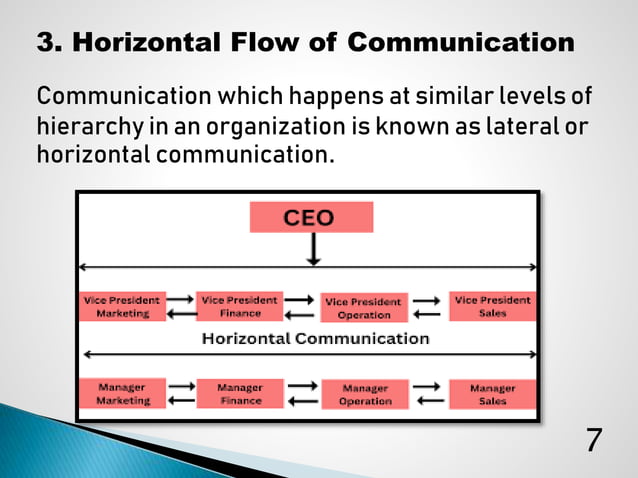 3. Horizontal Flow of Communication

Communication which happens at similar levels of hierarchy in an organization is known as lateral or horizontal communication.

CEO

Vice President Marketing

Vice President Finance

Vice President Operation

Vice President Sales

Horizontal Communication

Manager Marketing

Manager Finance

Manager Operation

Manager Sales

7